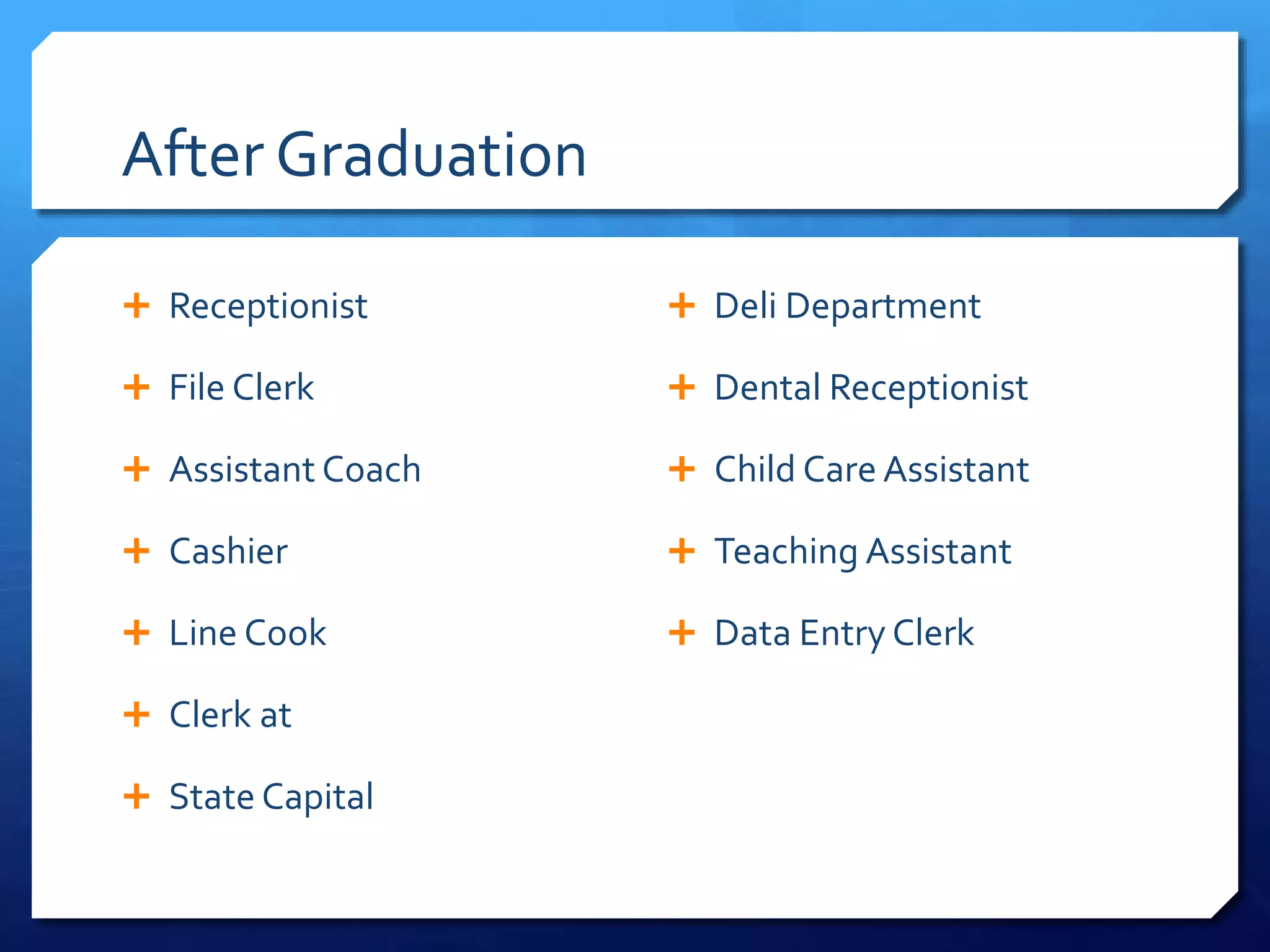 After Graduation

+ Receptionist
+ File Clerk
+ Assistant Coach
+ Cashier
+ Line Cook
+ Clerk at
+ State Capital

+ Deli Department
+ Dental Receptionist
+ Child Care Assistant
+ Teaching Assistant
+ Data Entry Clerk